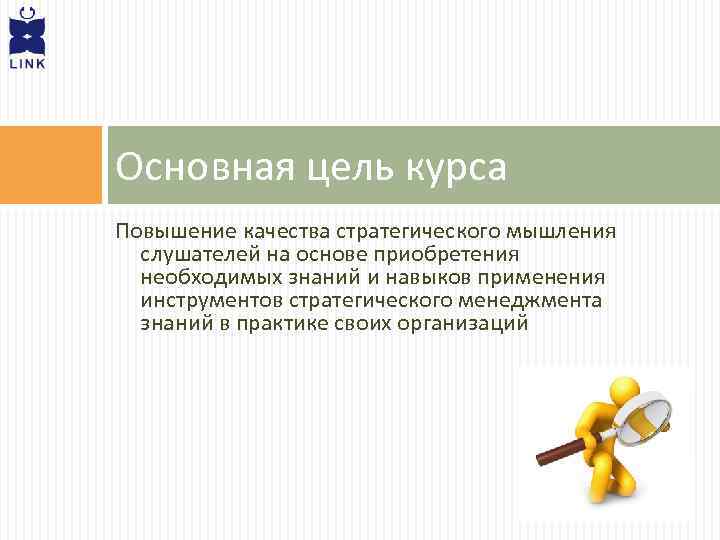 LINK

Основная цель курса

Повышение качества стратегического мышления слушателей на основе приобретения необходимых знаний и навыков применения инструментов стратегического менеджмента знаний в практике своих организаций